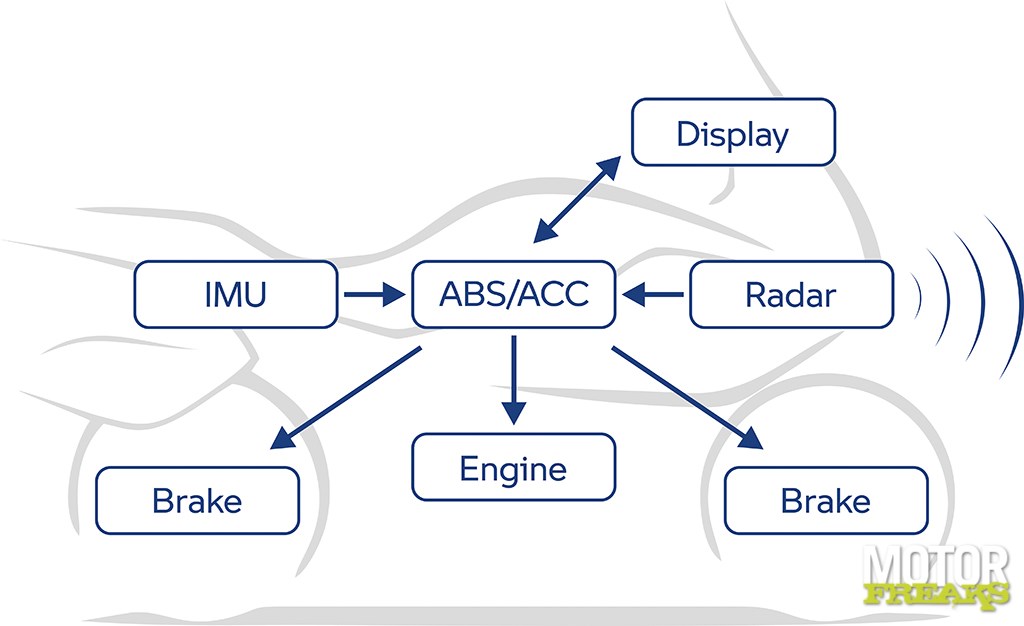 Display

IMU

ABS/ACC

Radar

Brake

Engine

Brake

MOTOR
FREAKS